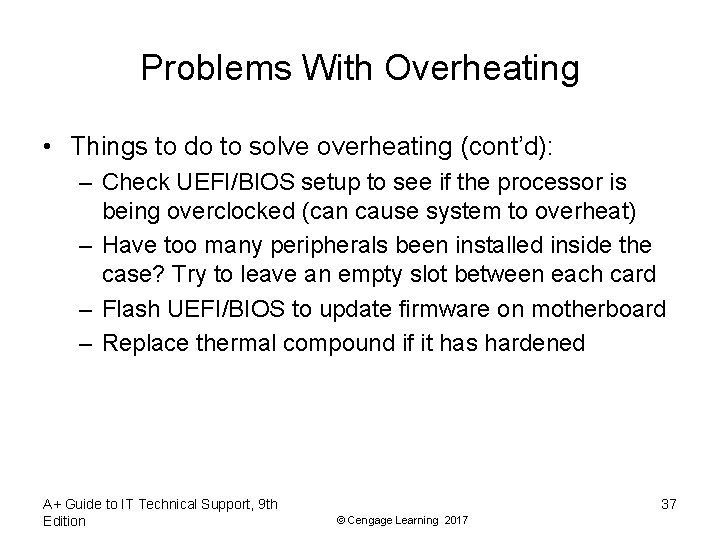 Problems With Overheating

• Things to do to solve overheating (cont'd):
– Check UEFI/BIOS setup to see if the processor is being overclocked (can cause system to overheat)
– Have too many peripherals been installed inside the case? Try to leave an empty slot between each card
– Flash UEFI/BIOS to update firmware on motherboard
– Replace thermal compound if it has hardened

A+ Guide to IT Technical Support, 9th Edition

© Cengage Learning 2017

37